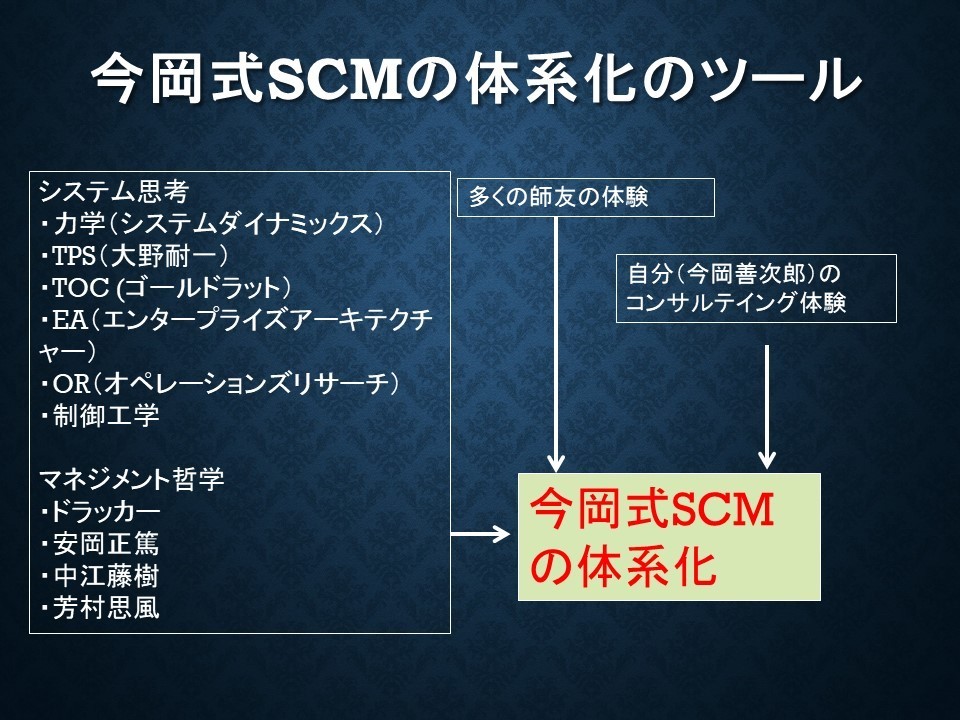 今岡式SCMの体系化のツール

システム思考
・力学（システムダイナミックス）
・TPS（大野耐一）
・TOC (ゴールドラット）
・EA（エンタープライズアーキテクチャー）
・OR（オペレーションズリサーチ）
・制御工学

マネジメント哲学
・ドラッカー
・安岡正篤
・中江藤樹
・芳村思風

多くの師友の体験

自分（今岡善次郎）のコンサルテイング体験

今岡式SCMの体系化